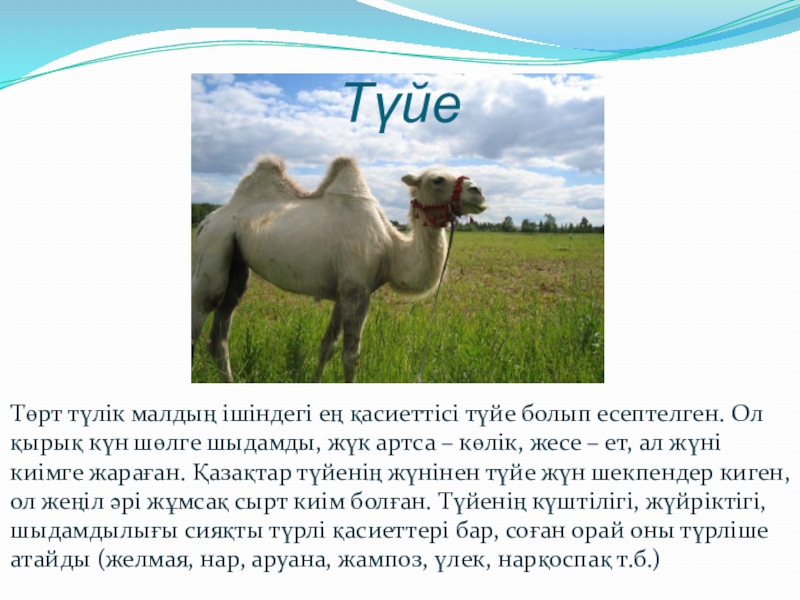 Түйе

Төрт түлік малдың ішіндегі ең қасиеттісі түйе болып есептелген. Ол қырық күн шөлге шыдамды, жүк артса – көлік, жесе – ет, ал жүні киімге жараған. Қазақтар түйенің жүнінен түйе жүн шекпендер киген, ол жеңіл әрі жұмсақ сырт киім болған. Түйенің күштілігі, жүйріктігі, шыдамдылығы сияқты түрлі қасиеттері бар, соған орай оны түрліше атайды (желмая, нар, аруана, жампоз, үлек, нарқоспақ т.б.)